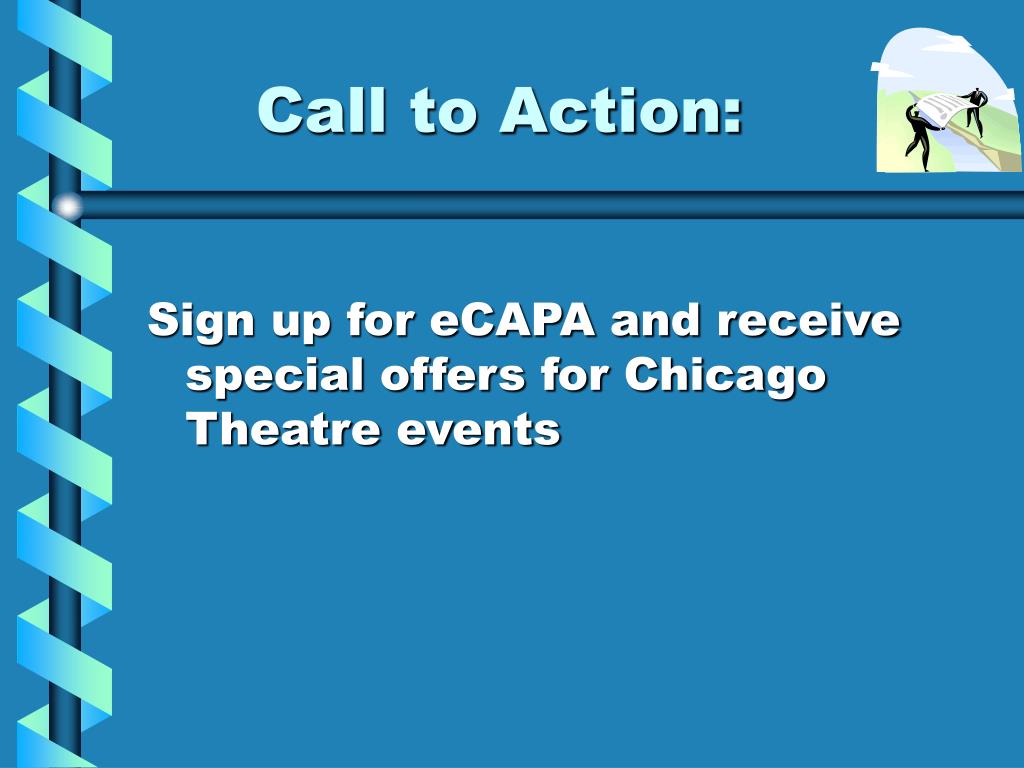 Call to Action:

Sign up for eCAPA and receive special offers for Chicago Theatre events